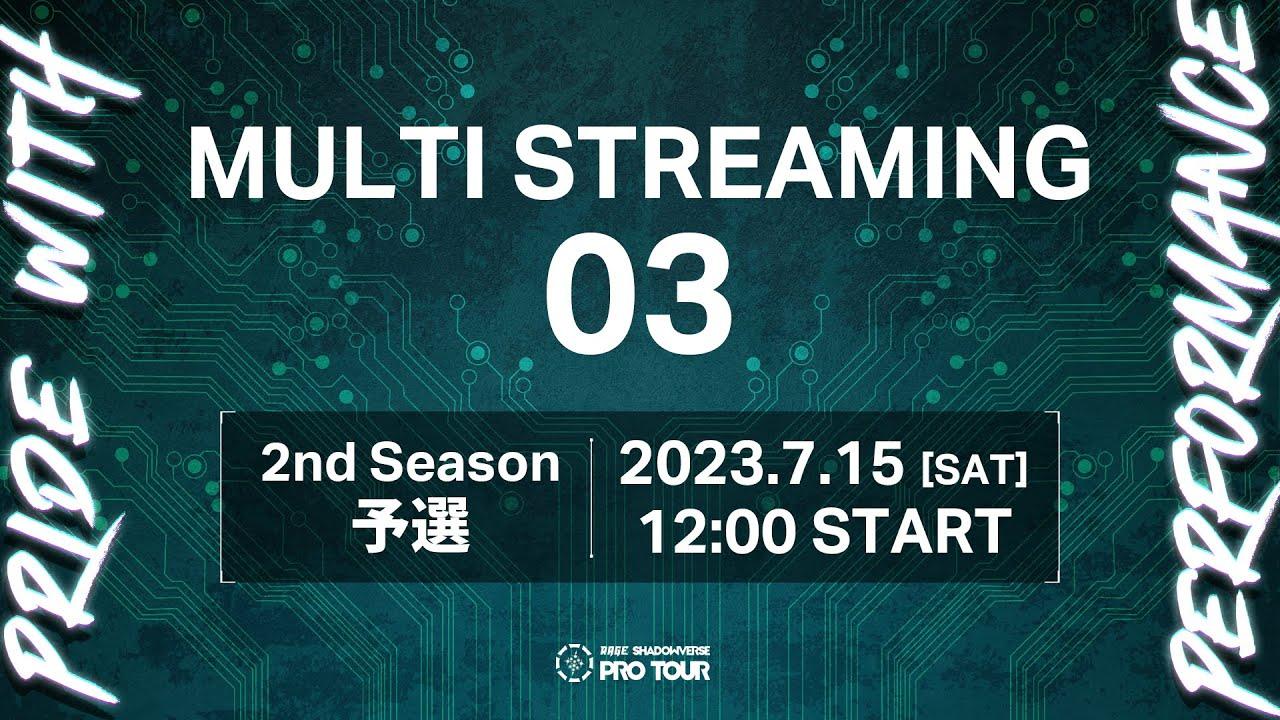 PRIDE WITH

MULTI STREAMING
03

2nd Season
予選

2023.7.15 [SAT]
12:00 START

RAGE SHADOWVERSE
PRO TOUR

PERFORMANCE